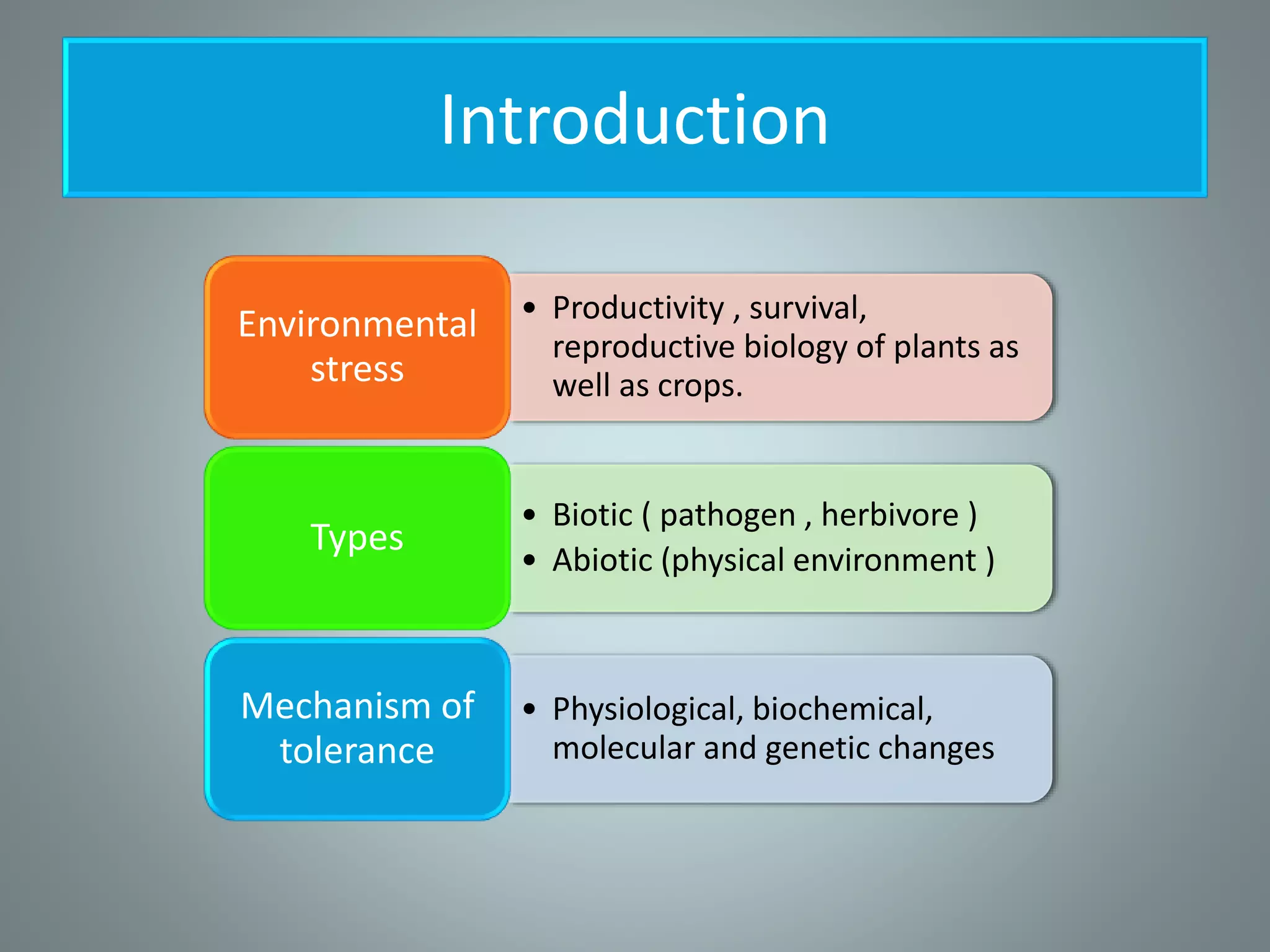 Introduction

Environmental stress

• Productivity , survival, reproductive biology of plants as well as crops.

Types

• Biotic ( pathogen , herbivore )
• Abiotic (physical environment )

Mechanism of tolerance

• Physiological, biochemical, molecular and genetic changes